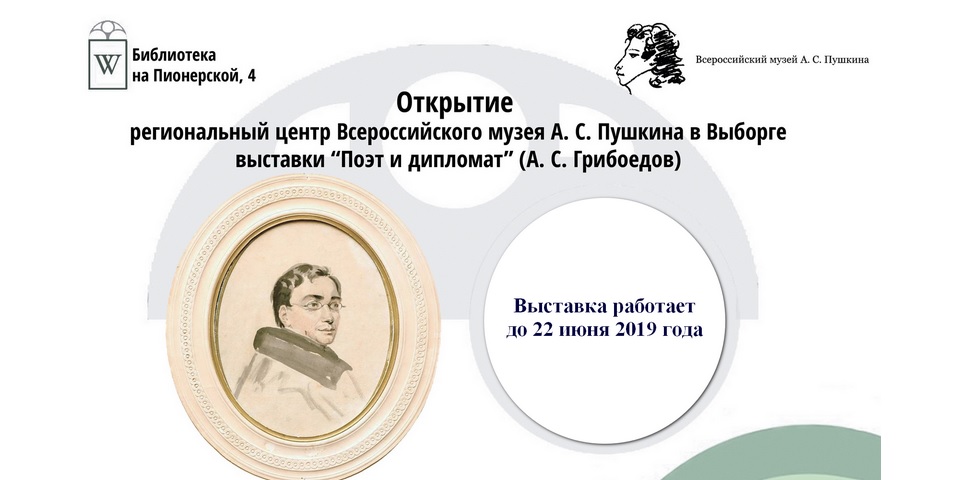 W
Библиотека
на Пионерской, 4

Всероссийский музей А. С. Пушкина

Открытие
региональный центр Всероссийского музея А. С. Пушкина в Выборге
выставки “Поэт и дипломат” (А. С. Грибоедов)

Выставка работает
до 22 июня 2019 года